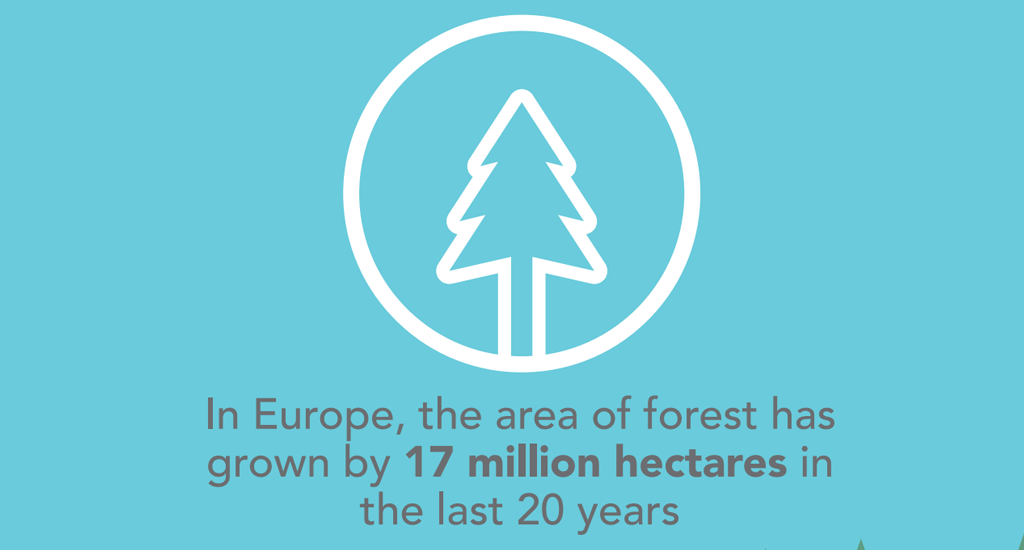 In Europe, the area of forest has grown by 17 million hectares in the last 20 years